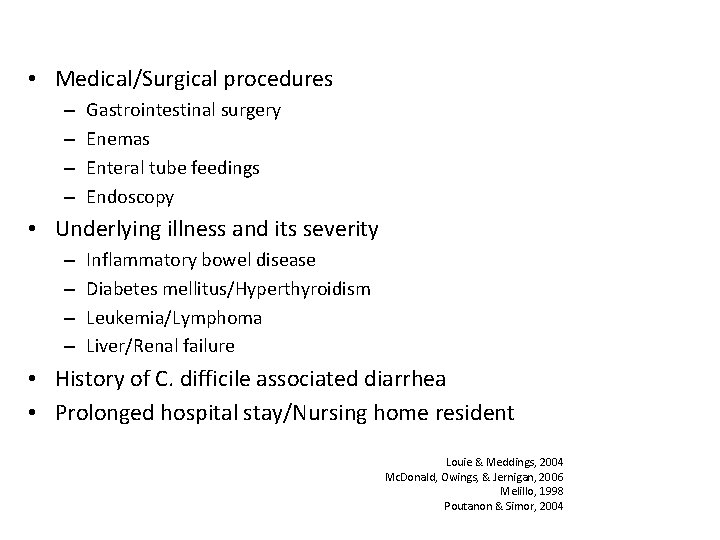 • Medical/Surgical procedures
– Gastrointestinal surgery
– Enemas
– Enteral tube feedings
– Endoscopy
• Underlying illness and its severity
– Inflammatory bowel disease
– Diabetes mellitus/Hyperthyroidism
– Leukemia/Lymphoma
– Liver/Renal failure
• History of C. difficile associated diarrhea
• Prolonged hospital stay/Nursing home resident

Louie & Meddings, 2004
McDonald, Owings, & Jernigan, 2006
Melillo, 1998
Poutanon & Simor, 2004